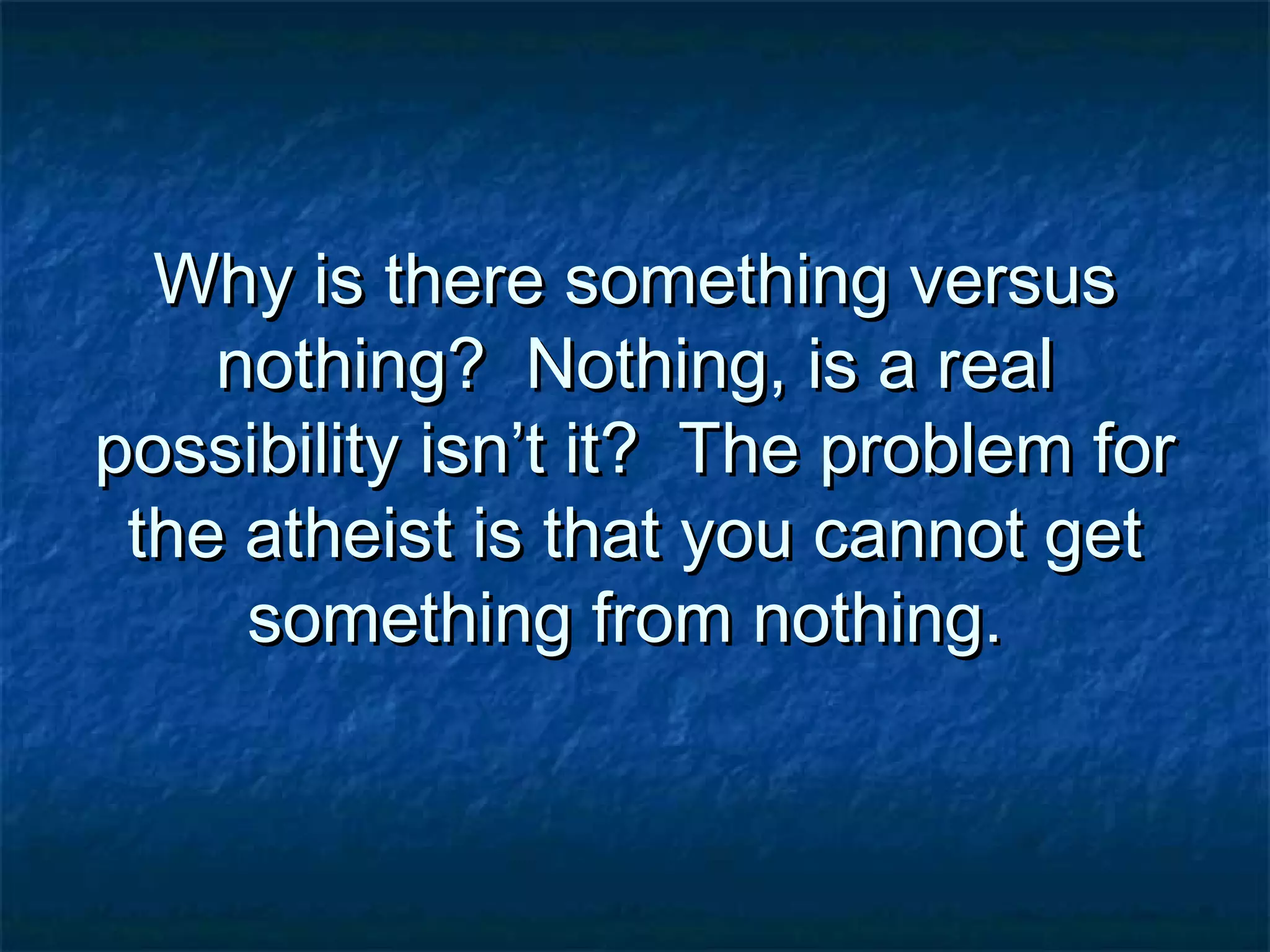 Why is there something versus nothing? Nothing, is a real possibility isn’t it? The problem for the atheist is that you cannot get something from nothing.